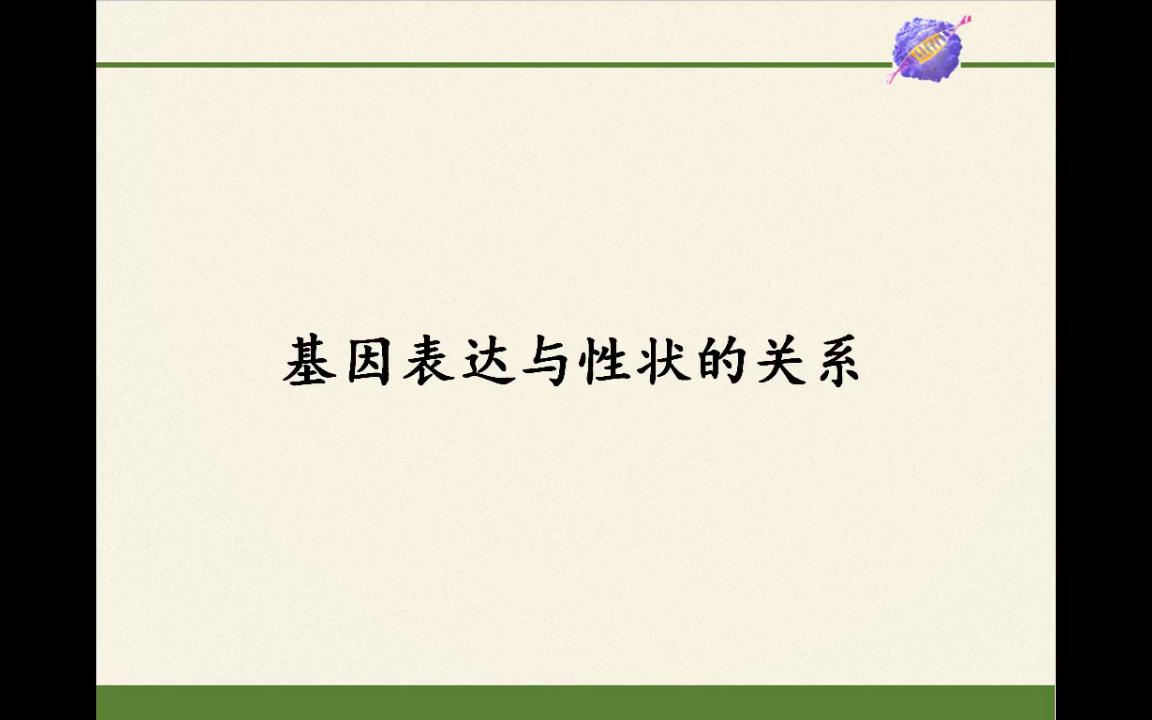 基因表达与性状的关系